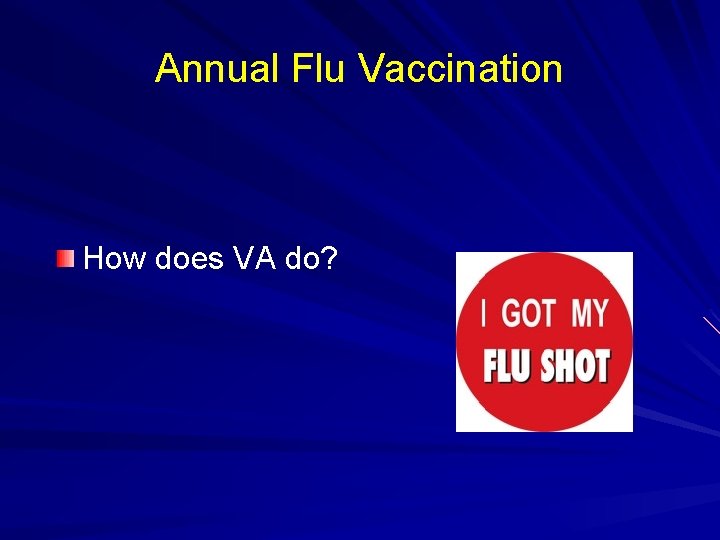 Annual Flu Vaccination

How does VA do?

I GOT MY
FLU SHOT